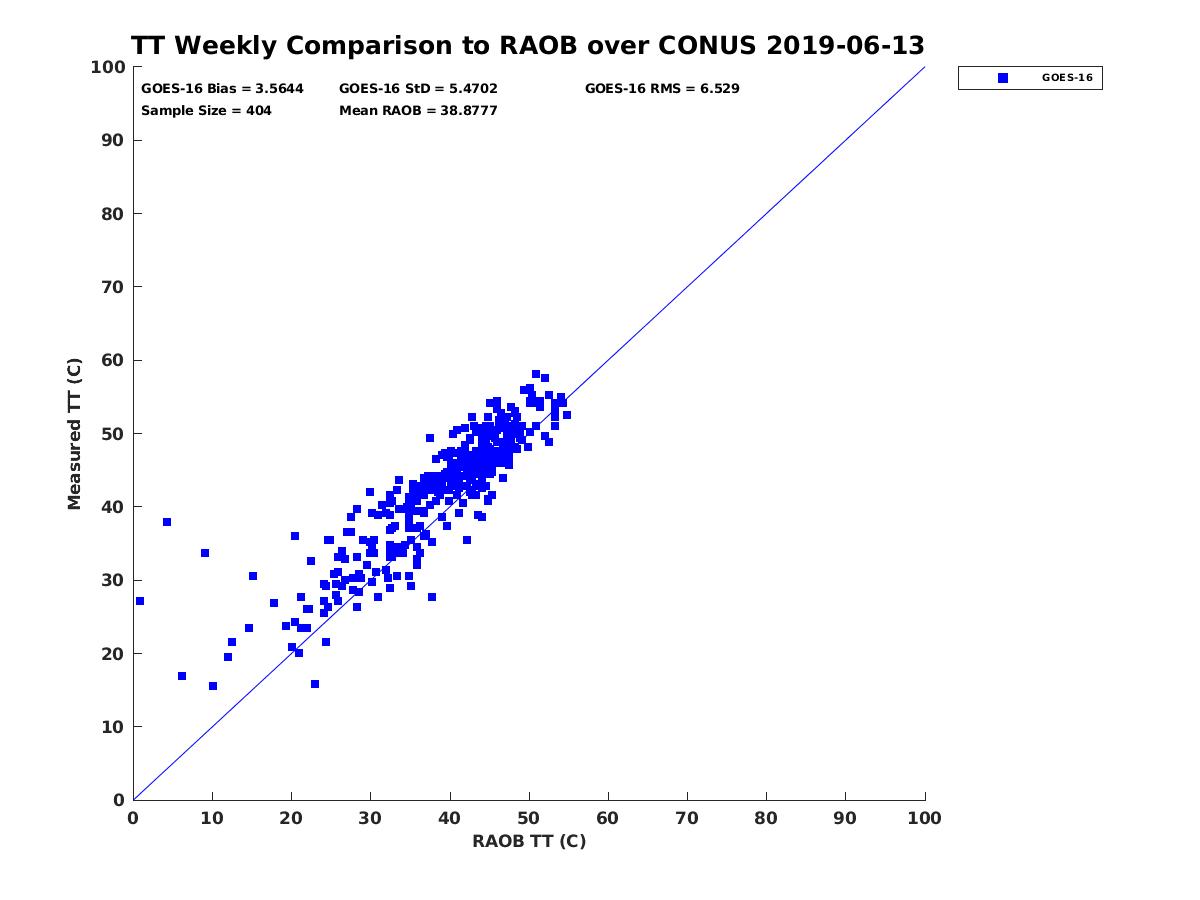 TT Weekly Comparison to RAOB over CONUS 2019-06-13

GOES-16 Bias = 3.5644
GOES-16 StD = 5.4702
GOES-16 RMS = 6.529
Sample Size = 404
Mean RAOB = 38.8777

GOES-16

Measured TT (C)

100
90
80
70
60
50
40
30
20
10
0

0 10 20 30 40 50 60 70 80 90 100

RAOB TT (C)